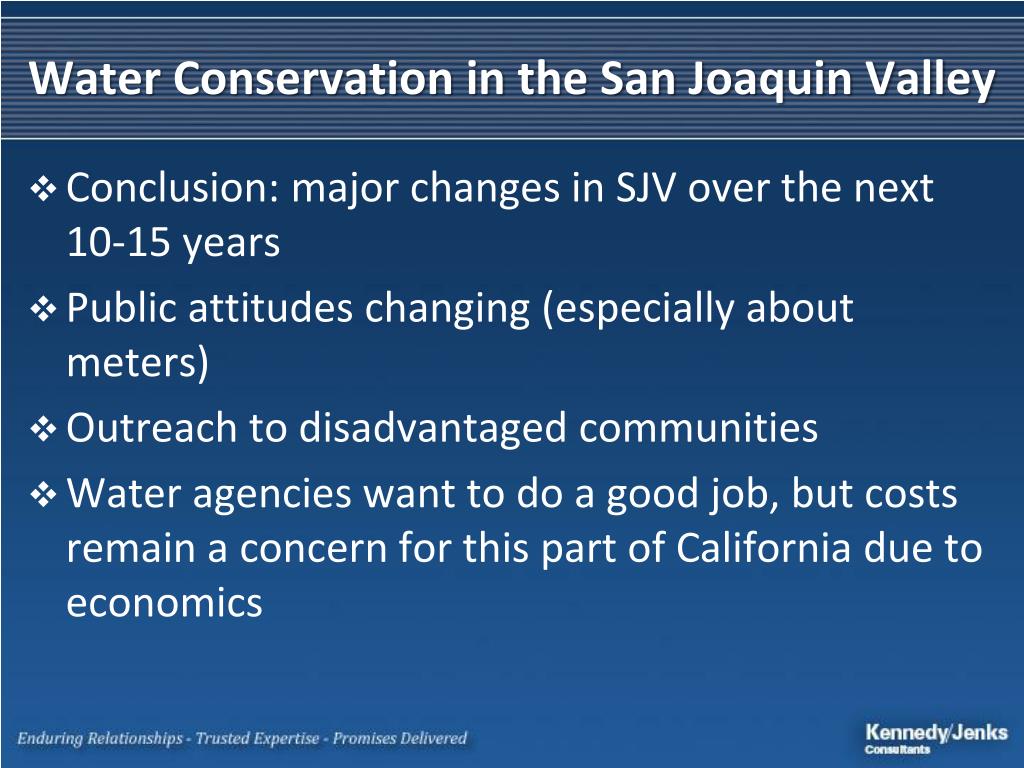 Water Conservation in the San Joaquin Valley

❖ Conclusion: major changes in SJV over the next 10-15 years

❖ Public attitudes changing (especially about meters)

❖ Outreach to disadvantaged communities

❖ Water agencies want to do a good job, but costs remain a concern for this part of California due to economics

Enduring Relationships - Trusted Expertise - Promises Delivered

Kennedy/Jenks Consultants